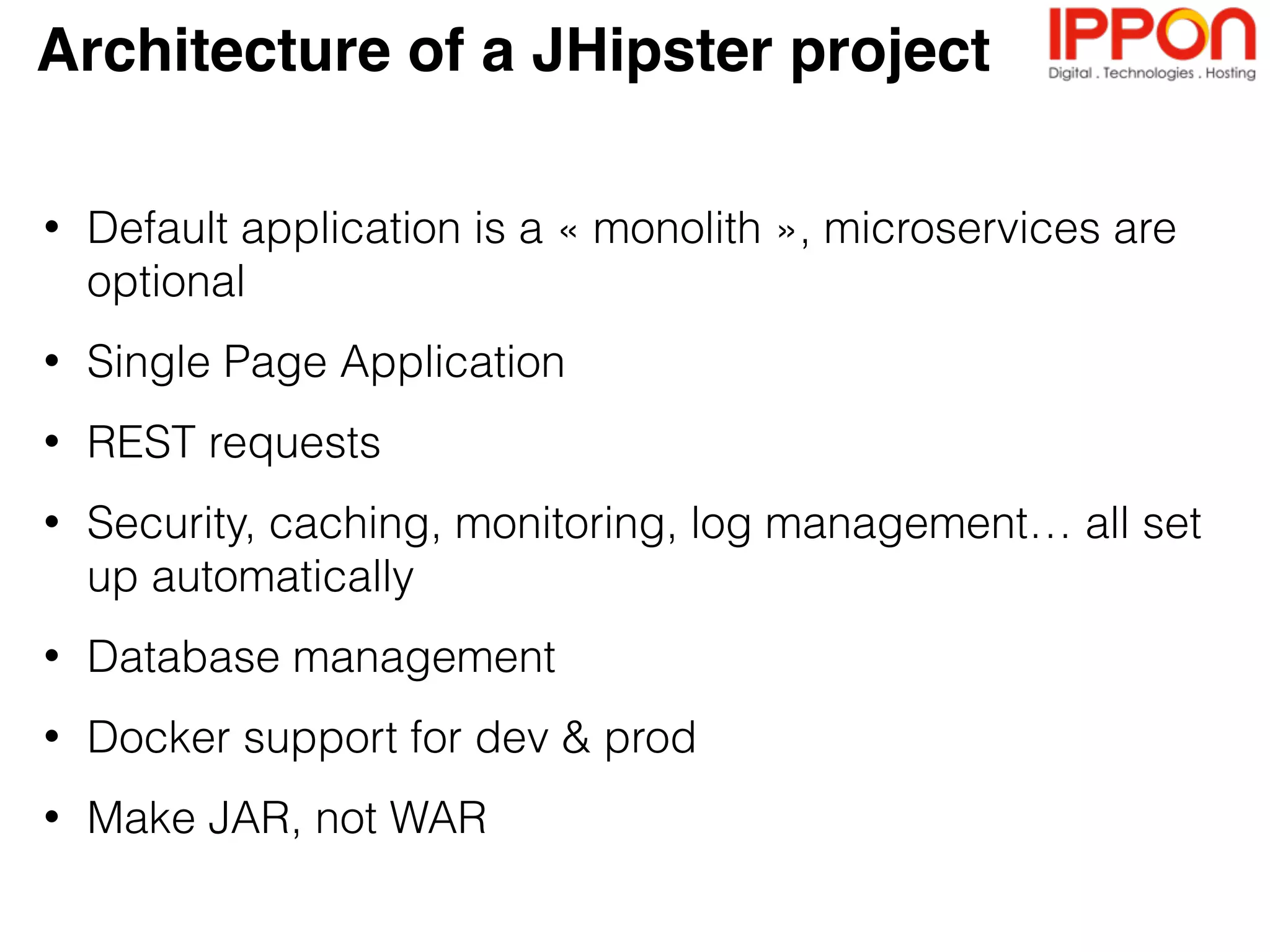 Architecture of a JHipster project

IPPON
Digital . Technologies . Hosting

• Default application is a « monolith », microservices are optional

• Single Page Application

• REST requests

• Security, caching, monitoring, log management… all set up automatically

• Database management

• Docker support for dev & prod

• Make JAR, not WAR